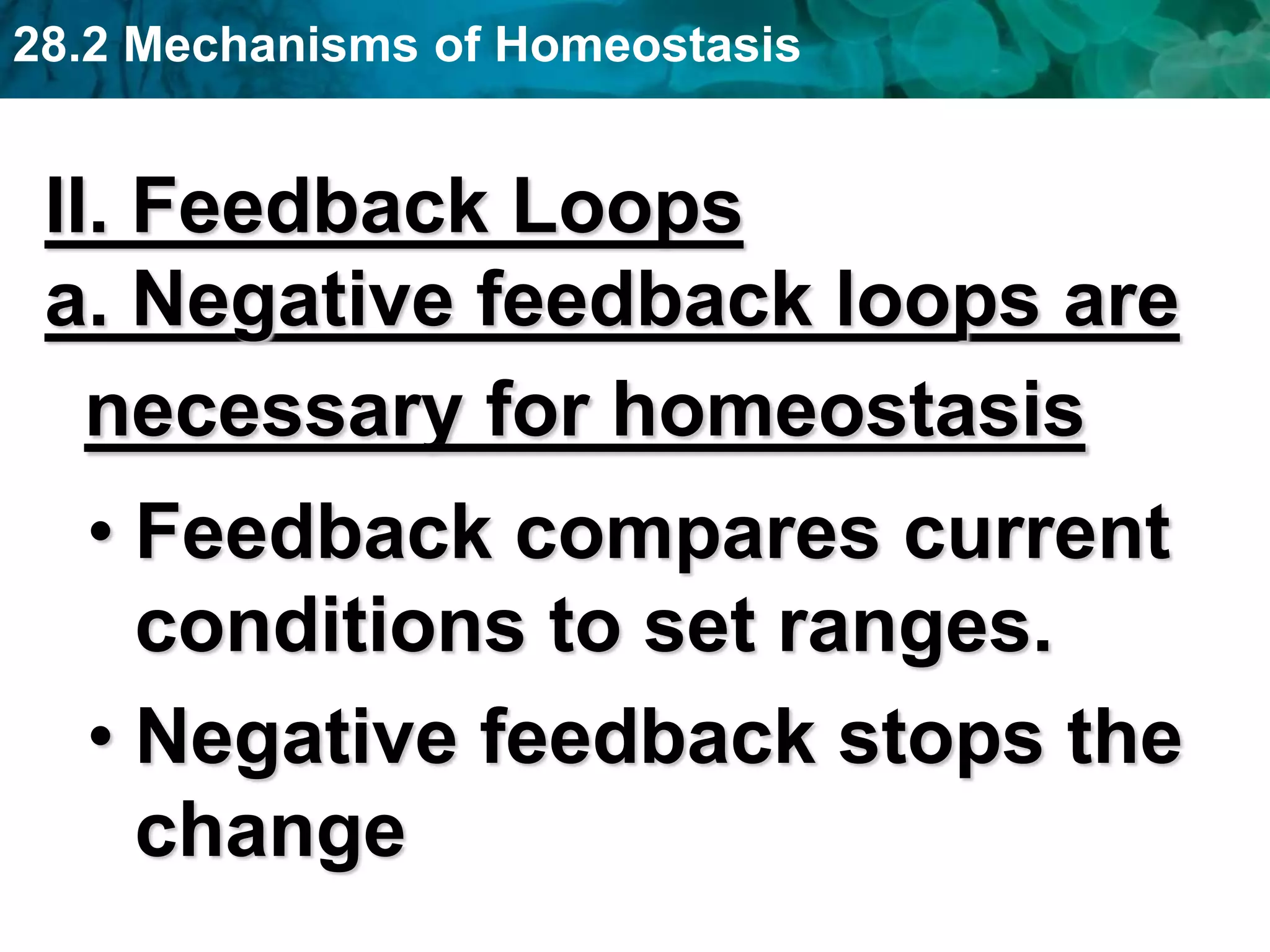 28.2 Mechanisms of Homeostasis

II. Feedback Loops

a. Negative feedback loops are necessary for homeostasis

• Feedback compares current conditions to set ranges.

• Negative feedback stops the change